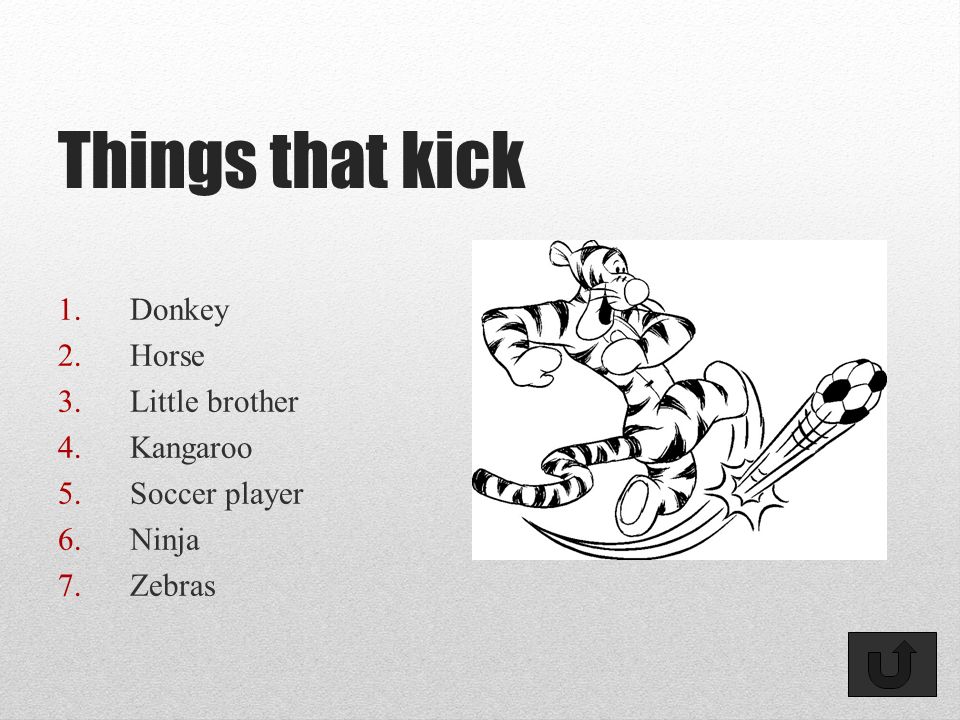 Things that kick

1. Donkey
2. Horse
3. Little brother
4. Kangaroo
5. Soccer player
6. Ninja
7. Zebras